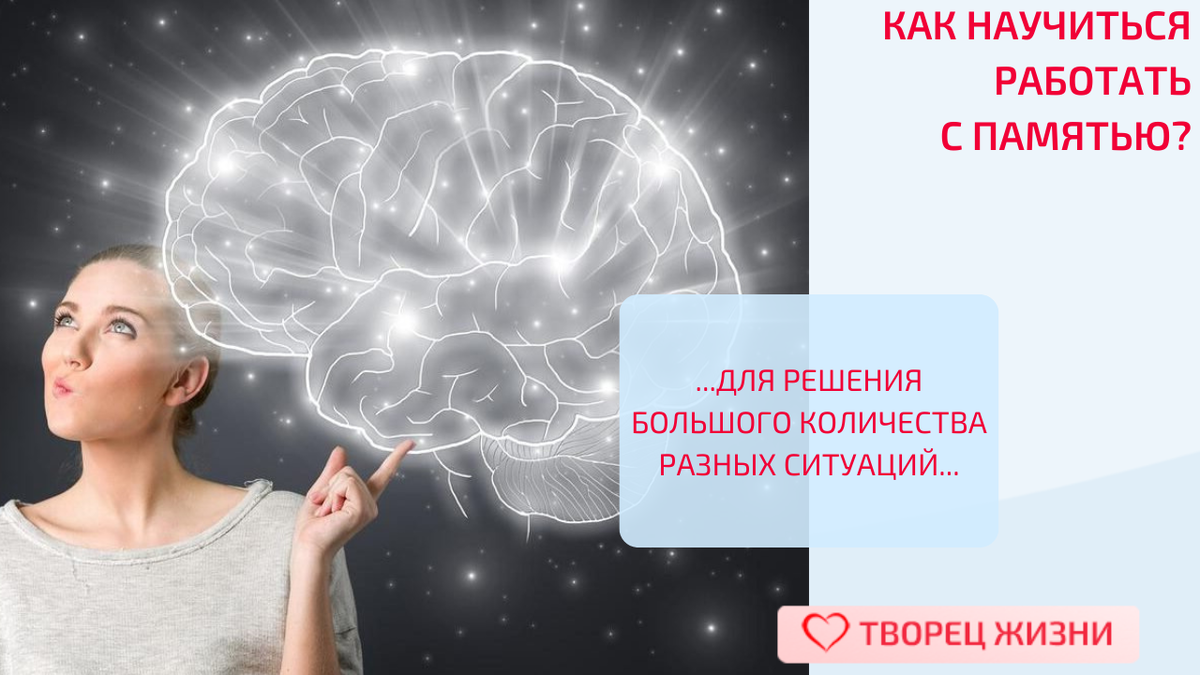 КАК НАУЧИТЬСЯ РАБОТАТЬ С ПАМЯТЬЮ?

...ДЛЯ РЕШЕНИЯ БОЛЬШОГО КОЛИЧЕСТВА РАЗНЫХ СИТУАЦИЙ...

ТВОРЕЦ ЖИЗНИ